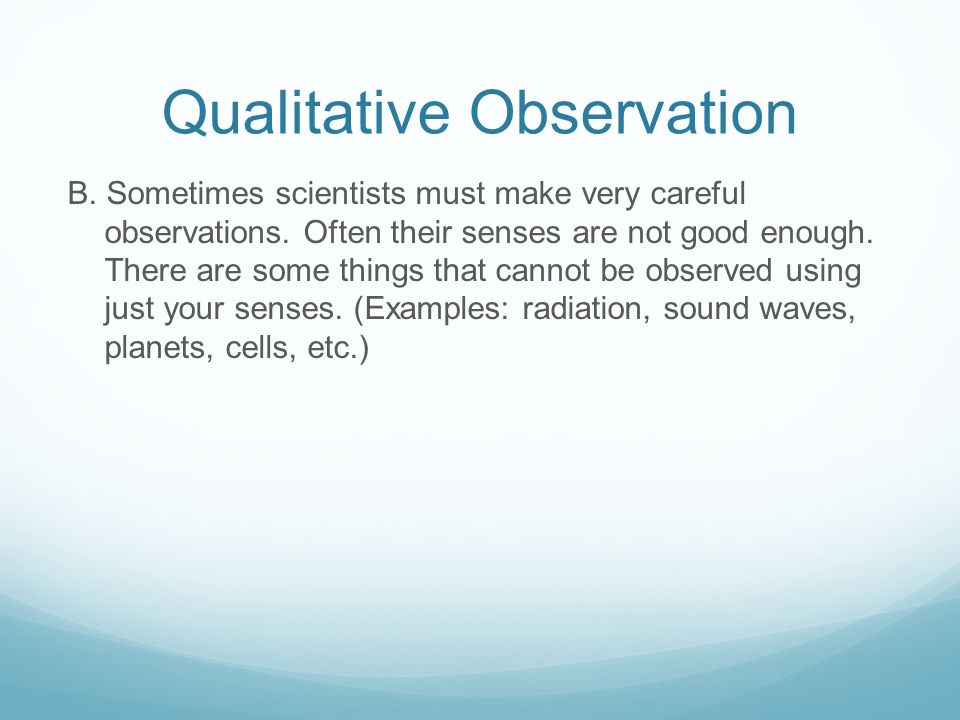 Qualitative Observation

B. Sometimes scientists must make very careful observations. Often their senses are not good enough. There are some things that cannot be observed using just your senses. (Examples: radiation, sound waves, planets, cells, etc.)